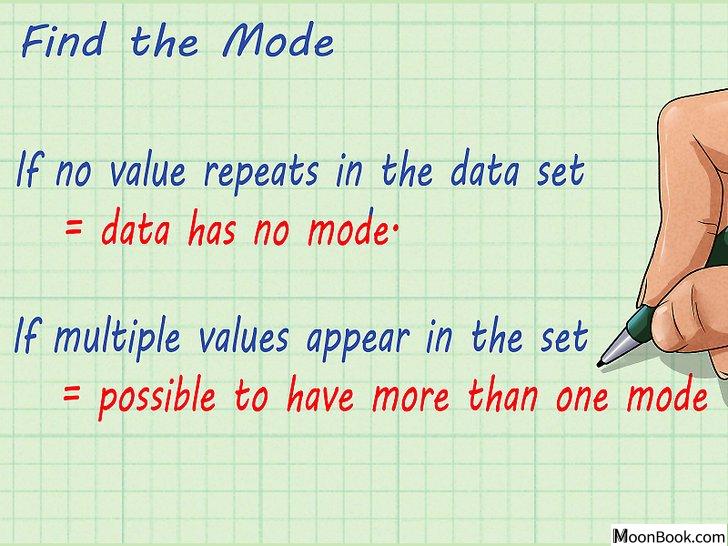 Find the Mode

If no value repeats in the data set
= data has no mode.

If multiple values appear in the set
= possible to have more than one mode

MoonBook.com